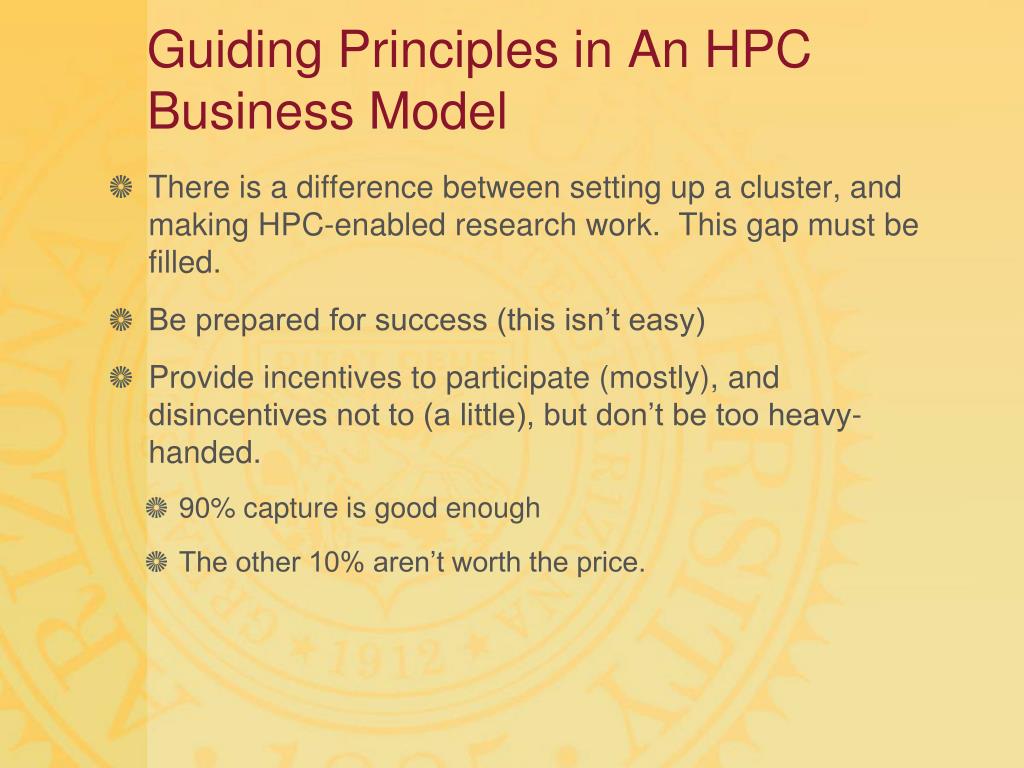 Guiding Principles in An HPC Business Model

There is a difference between setting up a cluster, and making HPC-enabled research work.  This gap must be filled.

Be prepared for success (this isn’t easy)

Provide incentives to participate (mostly), and disincentives not to (a little), but don’t be too heavy-handed.

90% capture is good enough

The other 10% aren’t worth the price.